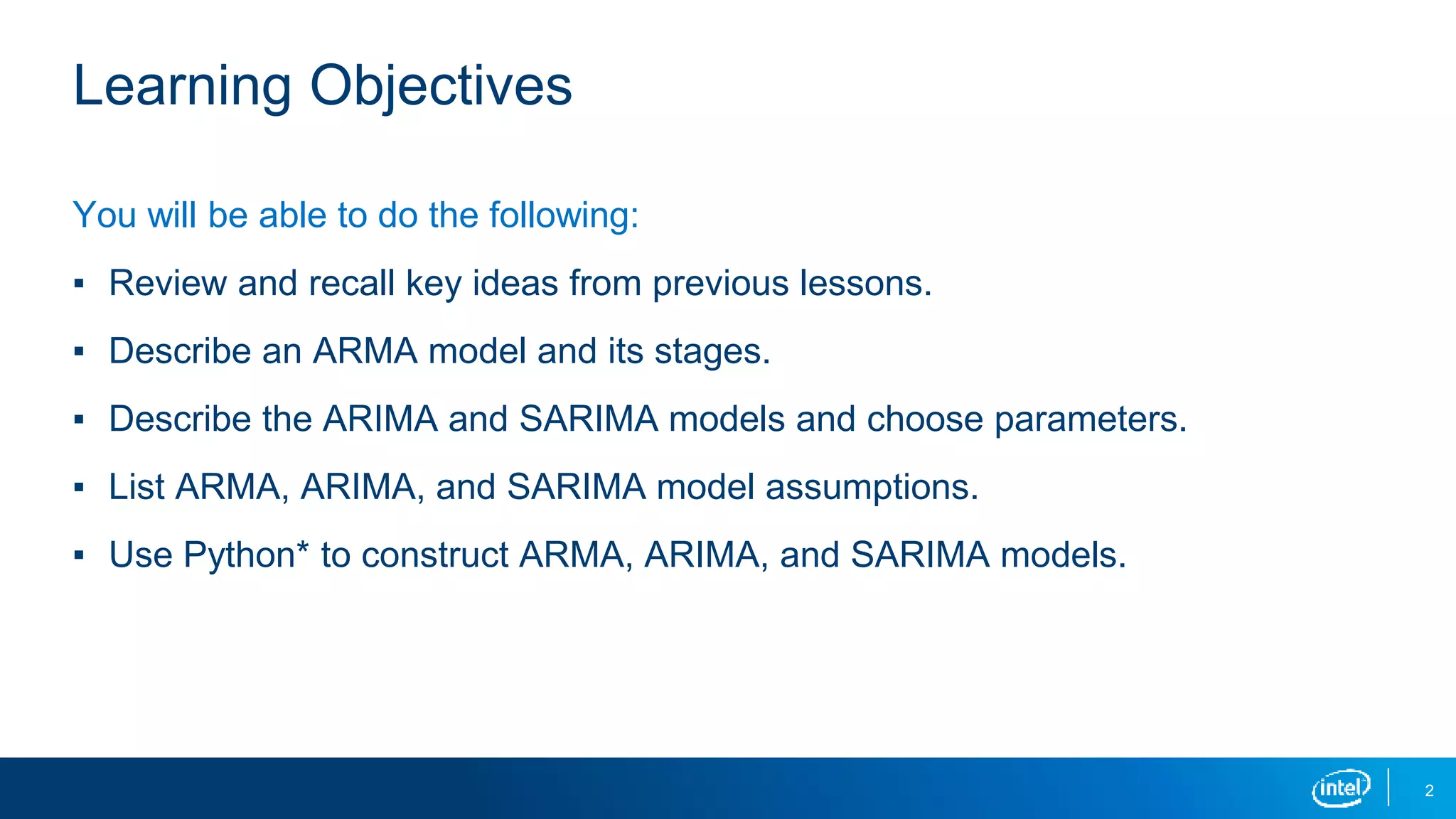 Learning Objectives

You will be able to do the following:

▪ Review and recall key ideas from previous lessons.

▪ Describe an ARMA model and its stages.

▪ Describe the ARIMA and SARIMA models and choose parameters.

▪ List ARMA, ARIMA, and SARIMA model assumptions.

▪ Use Python* to construct ARMA, ARIMA, and SARIMA models.

intel

2